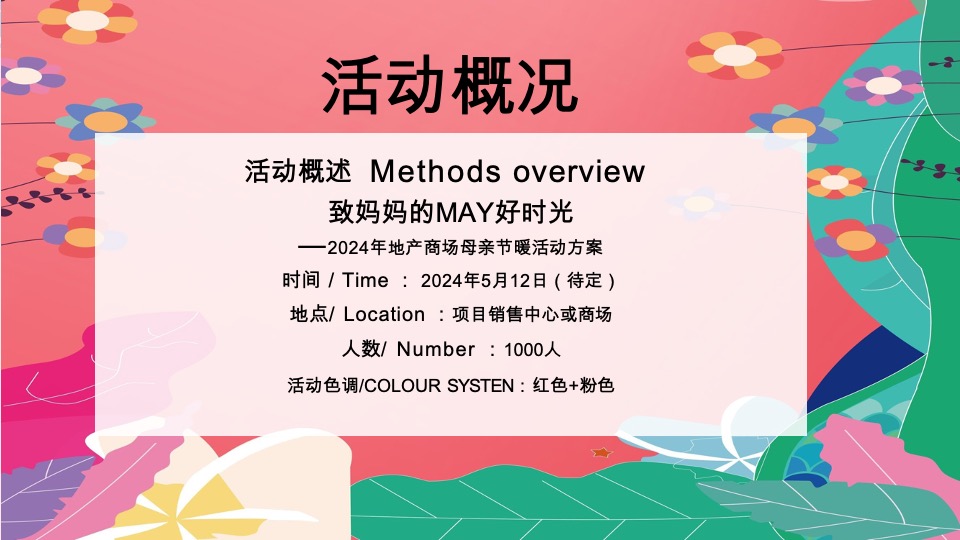 活动概况

活动概述 Methods overview

致妈妈的MAY好时光

——2024年地产商场母亲节暖活动方案

时间 / Time ： 2024年5月12日（待定）

地点/ Location ：项目销售中心或商场

人数/ Number ：1000人

活动色调/COLOUR SYSTEN：红色+粉色